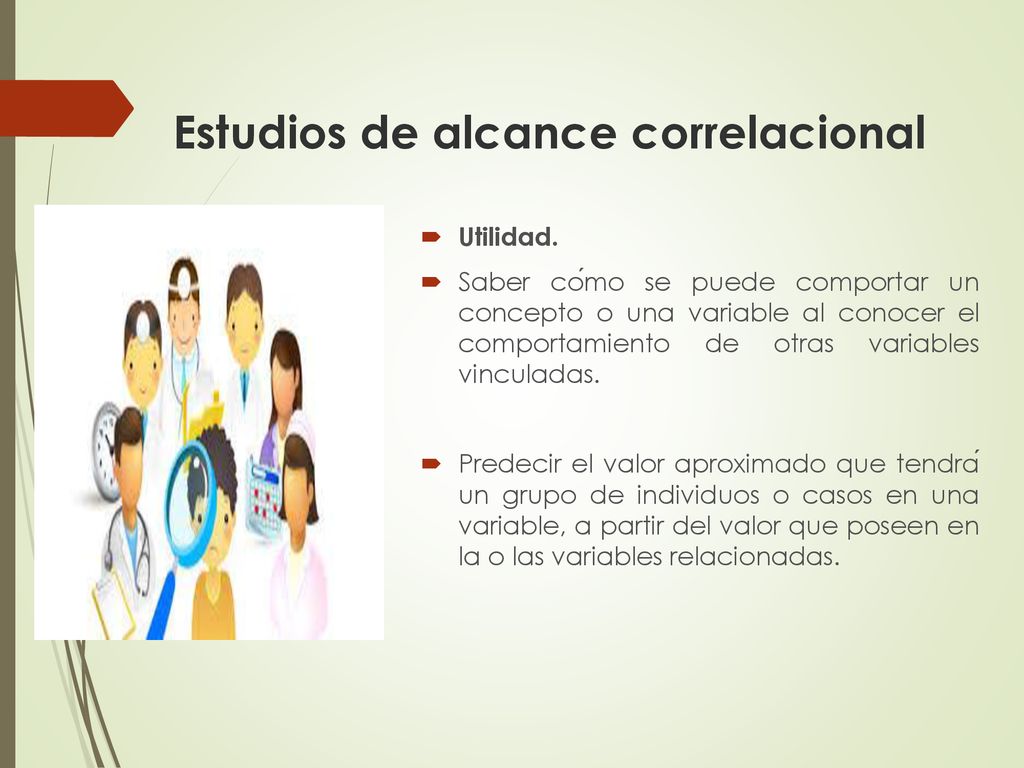 Estudios de alcance correlacional

Utilidad.

Saber cómo se puede comportar un concepto o una variable al conocer el comportamiento de otras variables vinculadas.

Predecir el valor aproximado que tendrá un grupo de individuos o casos en una variable, a partir del valor que poseen en la o las variables relacionadas.